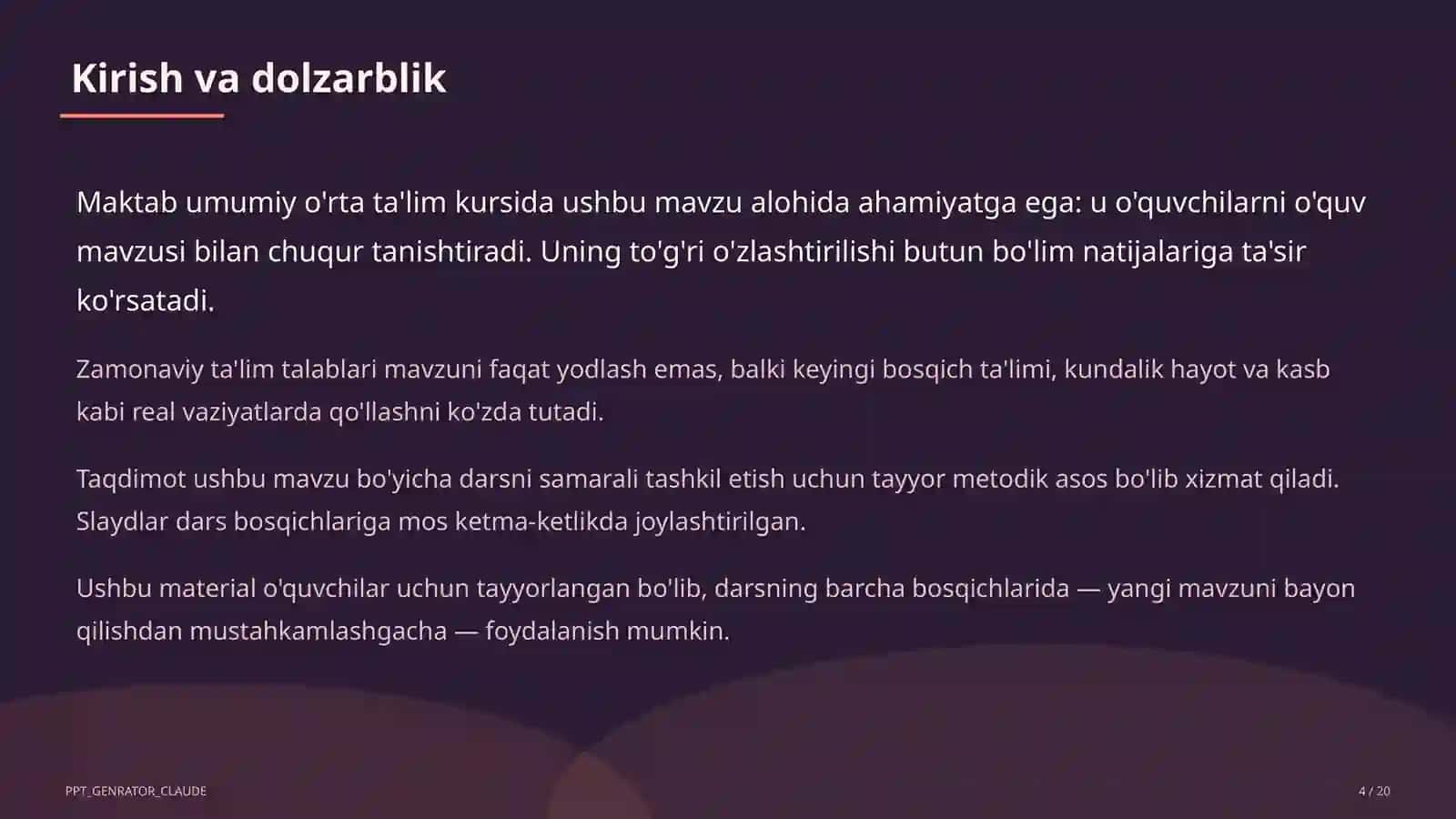 Kirish va dolzarblik

Maktab umumiy o'rta ta'lim kursida ushbu mavzu alohida ahamiyatga ega: u o'quvchilarni o'quv mavzusi bilan chuqur tanishtiradi. Uning to'g'ri o'zlashtirilishi butun bo'lim natijalariga ta'sir ko'rsatadi.

Zamonaviy ta'lim talablari mavzuni faqat yodlash emas, balki keyingi bosqich ta'limi, kundalik hayot va kasb kabi real vaziyatlarda qo'llashni ko'zda tutadi.

Taqdimot ushbu mavzu bo'yicha darsni samarali tashkil etish uchun tayyor metodik asos bo'lib xizmat qiladi. Slaydlar dars bosqichlariga mos ketma-ketlikda joylashtirilgan.

Ushbu material o'quvchilar uchun tayyorlangan bo'lib, darsning barcha bosqichlarida — yangi mavzuni bayon qilishdan mustahkamlashgacha — foydalanish mumkin.

PPT_GENRATOR_CLAUDE

4 / 20